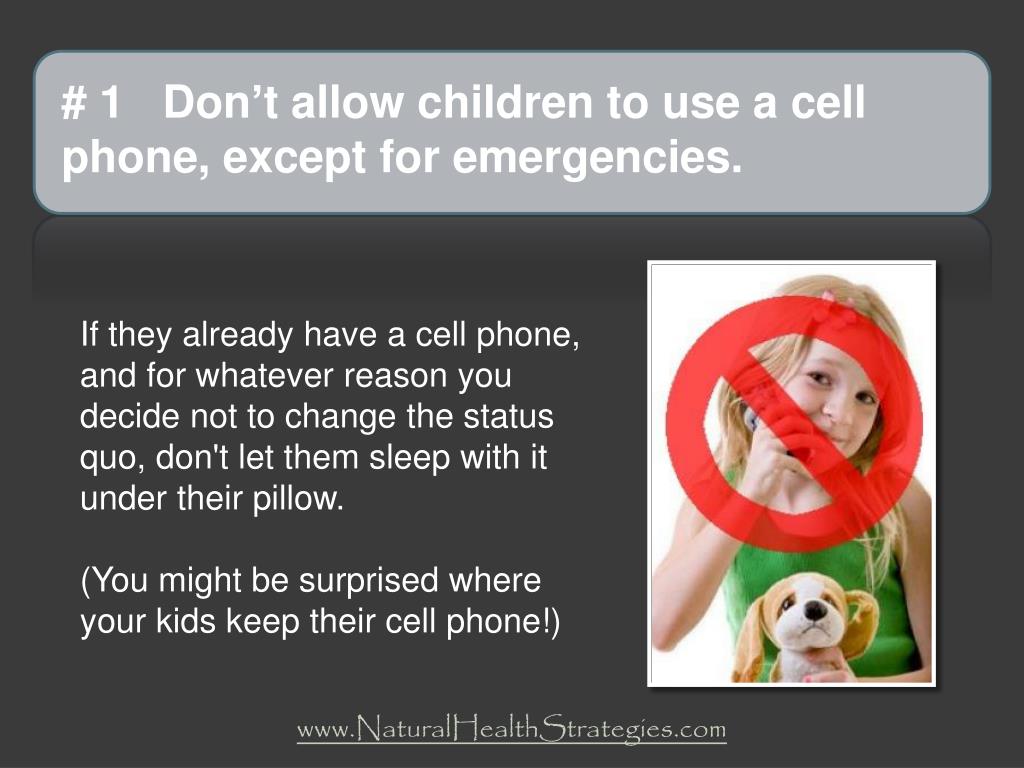 # 1   Don’t allow children to use a cell phone, except for emergencies.

If they already have a cell phone, and for whatever reason you decide not to change the status quo, don't let them sleep with it under their pillow.

(You might be surprised where your kids keep their cell phone!)

www.NaturalHealthStrategies.com